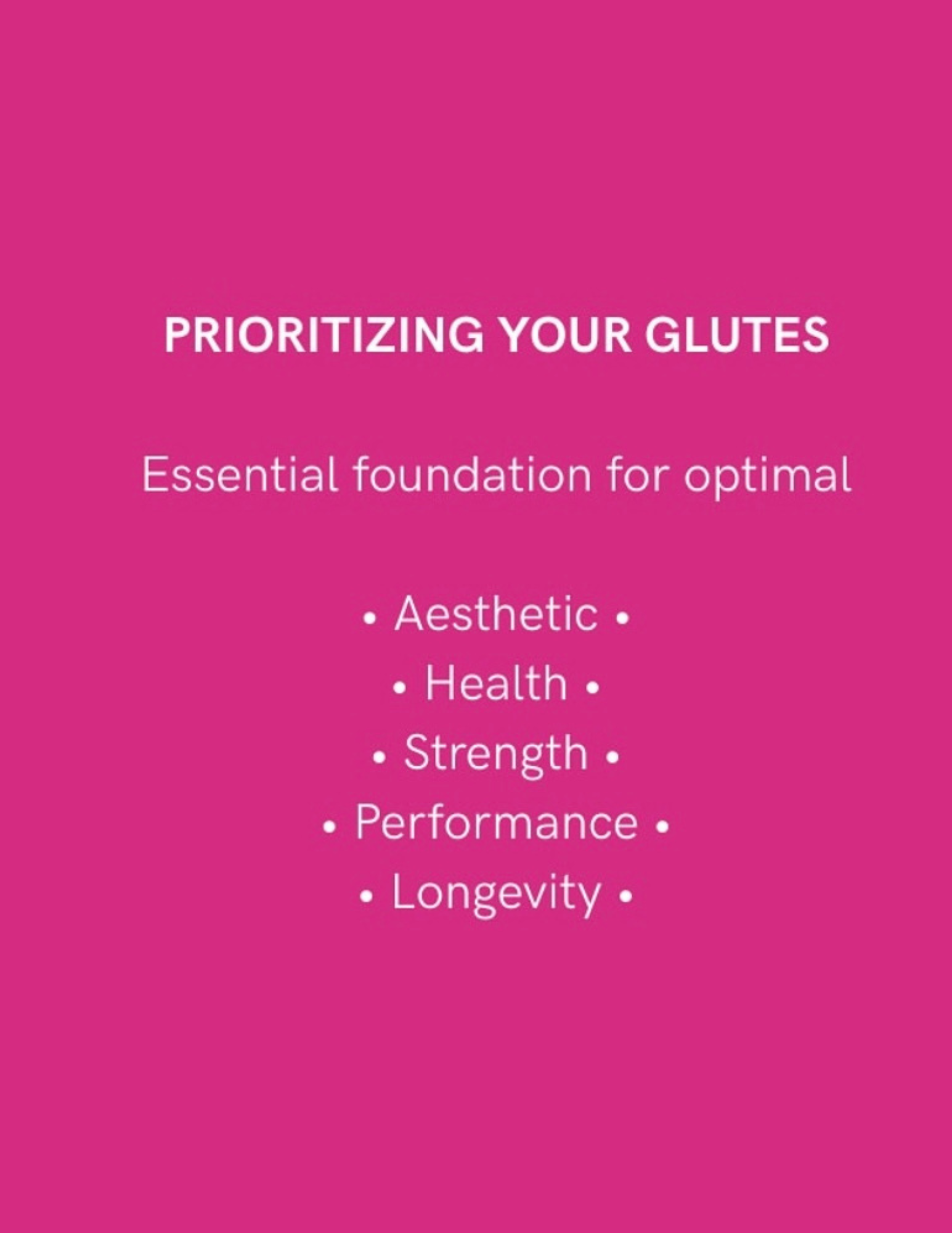 PRIORITIZING YOUR GLUTES

Essential foundation for optimal

• Aesthetic •
• Health •
• Strength •
• Performance •
• Longevity •